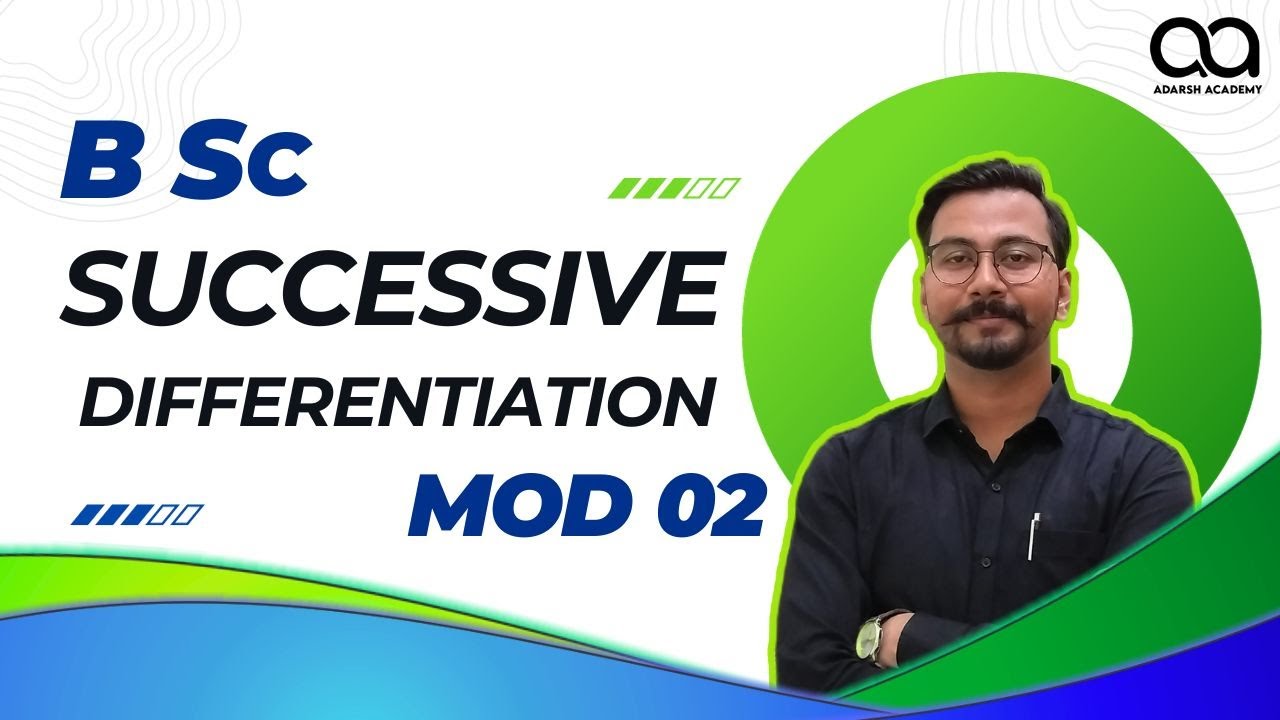 aa
ADARSH ACADEMY

B Sc
SUCCESSIVE
DIFFERENTIATION
MOD 02